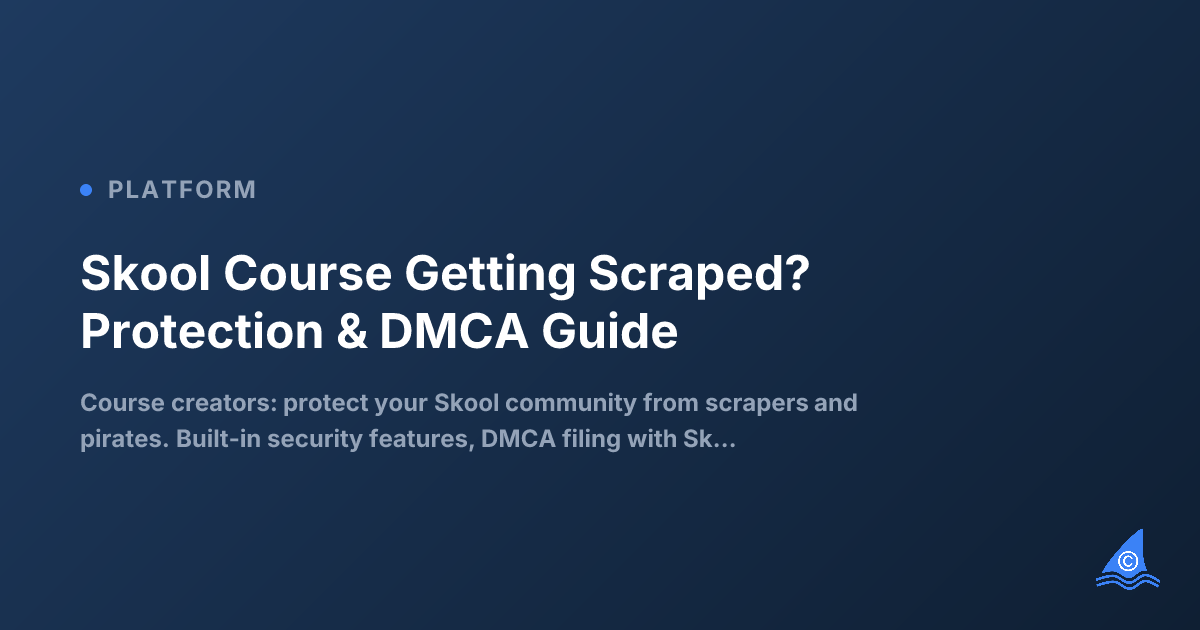 PLATFORM

Skool Course Getting Scraped? Protection & DMCA Guide

Course creators: protect your Skool community from scrapers and pirates. Built-in security features, DMCA filing with Sk...

©